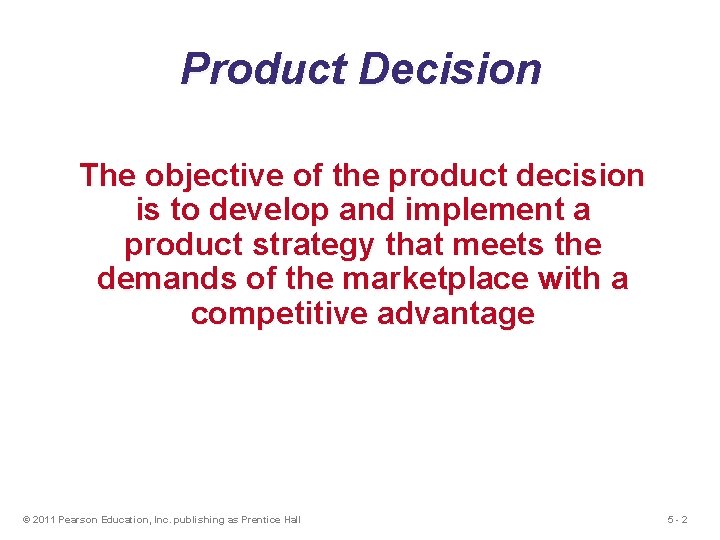 Product Decision

The objective of the product decision is to develop and implement a product strategy that meets the demands of the marketplace with a competitive advantage

© 2011 Pearson Education, Inc. publishing as Prentice Hall

5 - 2